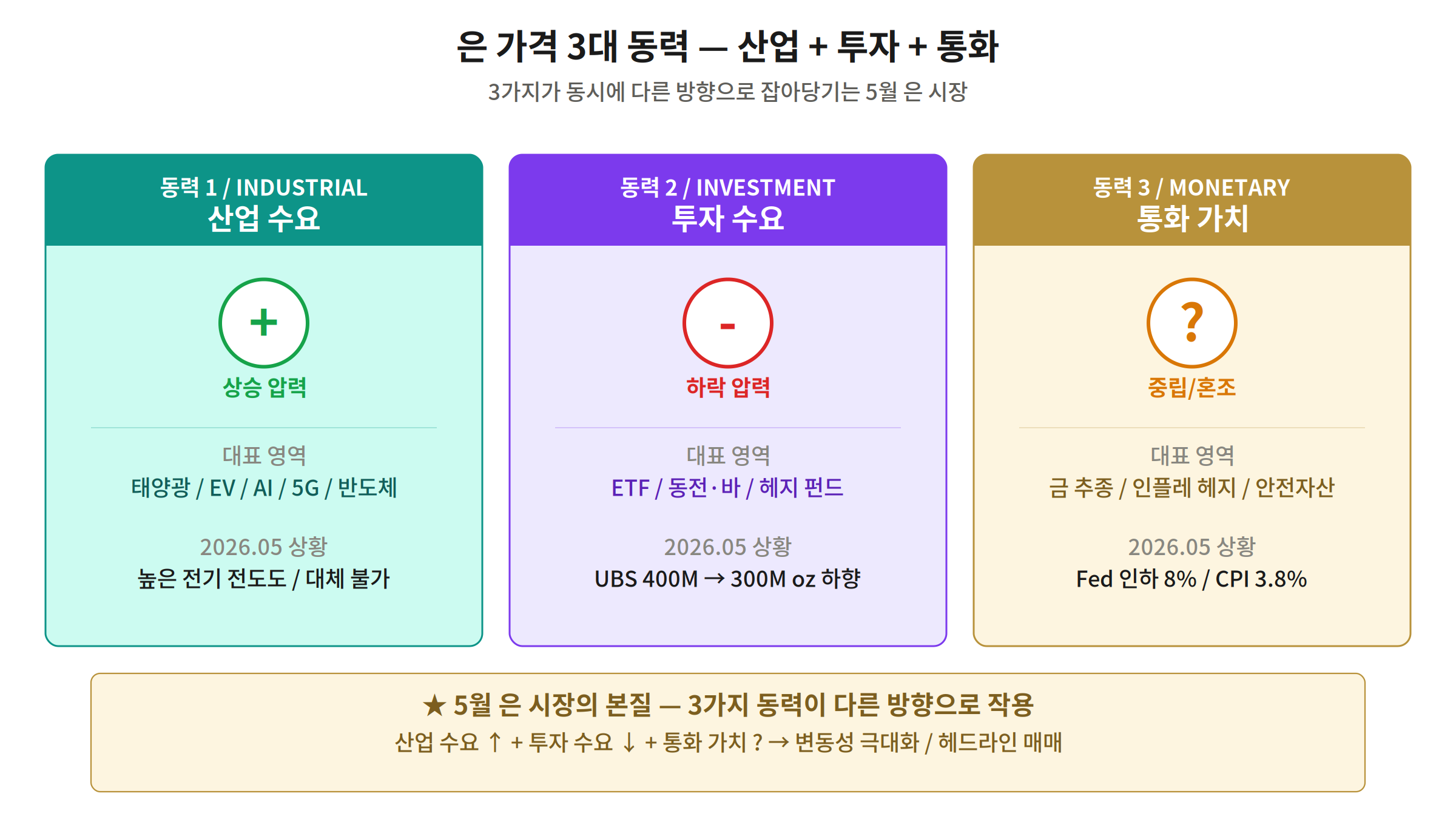 은 가격 3대 동력 — 산업 + 투자 + 통화

3가지가 동시에 다른 방향으로 잡아당기는 5월 은 시장

동력 1 / INDUSTRIAL
산업 수요

+

상승 압력

대표 영역
태양광 / EV / AI / 5G / 반도체

2026.05 상황
높은 전기 전도도 / 대체 불가

동력 2 / INVESTMENT
투자 수요

-

하락 압력

대표 영역
ETF / 동전·바 / 헤지 펀드

2026.05 상황
UBS 400M → 300M oz 하향

동력 3 / MONETARY
통화 가치

?

중립/혼조

대표 영역
금 추종 / 인플레 헤지 / 안전자산

2026.05 상황
Fed 인하 8% / CPI 3.8%

★ 5월 은 시장의 본질 — 3가지 동력이 다른 방향으로 작용

산업 수요 ↑ + 투자 수요 ↓ + 통화 가치 ? → 변동성 극대화 / 헤드라인 매매